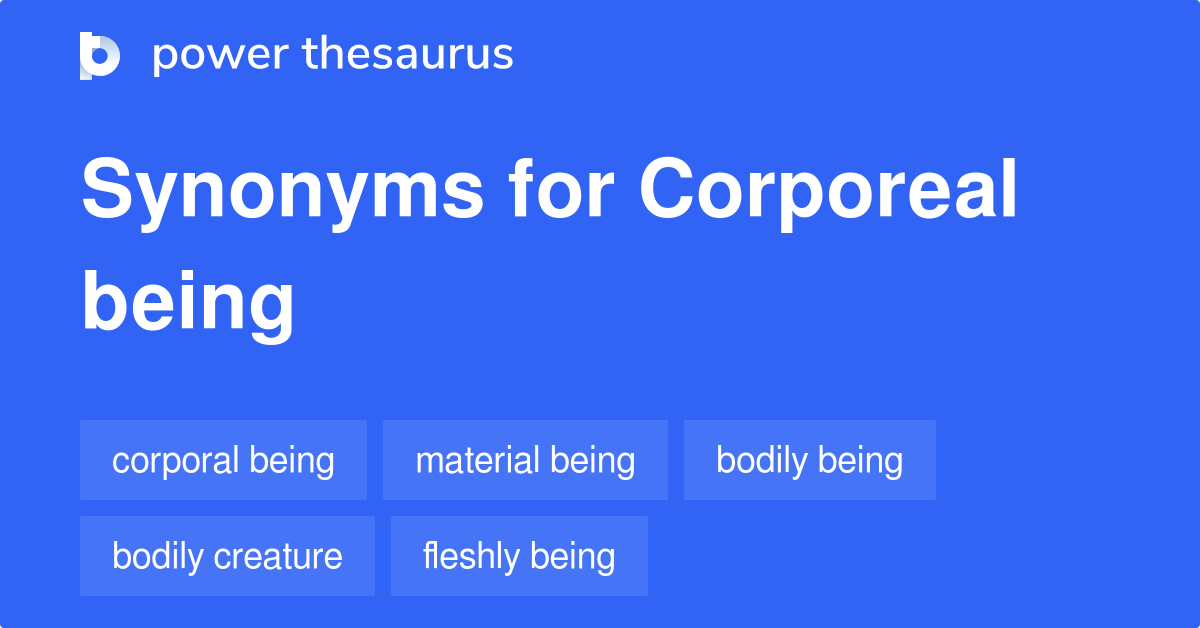 power thesaurus

Synonyms for Corporeal being

corporal being
material being
bodily being
bodily creature
fleshly being